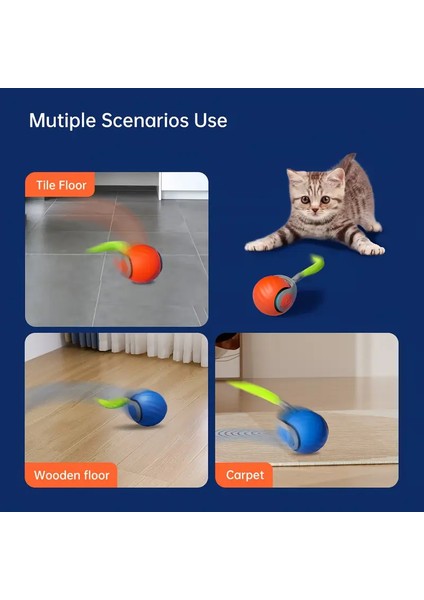 Mutiple Scenarios Use

Tile Floor

Wooden floor

Carpet